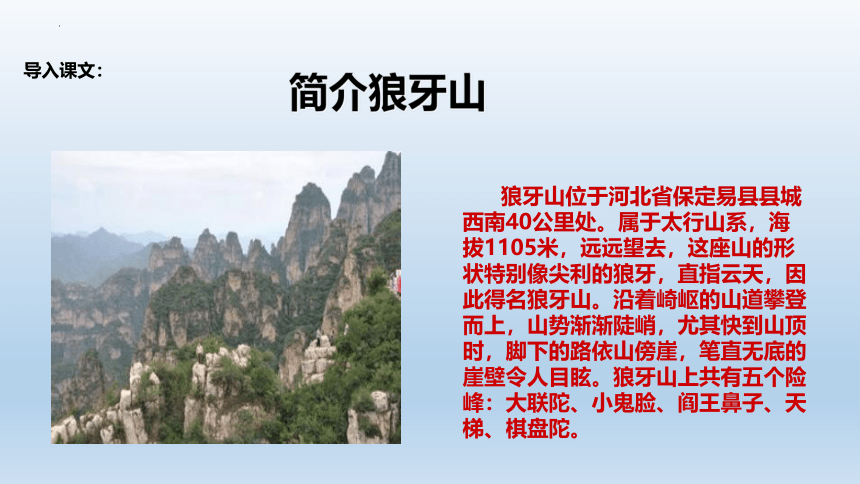 导入课文：

简介狼牙山

狼牙山位于河北省保定易县县城西南40公里处。属于太行山系，海拔1105米，远远望去，这座山的形状特别像尖利的狼牙，直指云天，因此得名狼牙山。沿着崎岖的山道攀登而上，山势渐渐陡峭，尤其快到山顶时，脚下的路依山傍崖，笔直无底的崖壁令人目眩。狼牙山上共有五个险峰：大联陀、小鬼脸、阎王鼻子、天梯、棋盘陀。